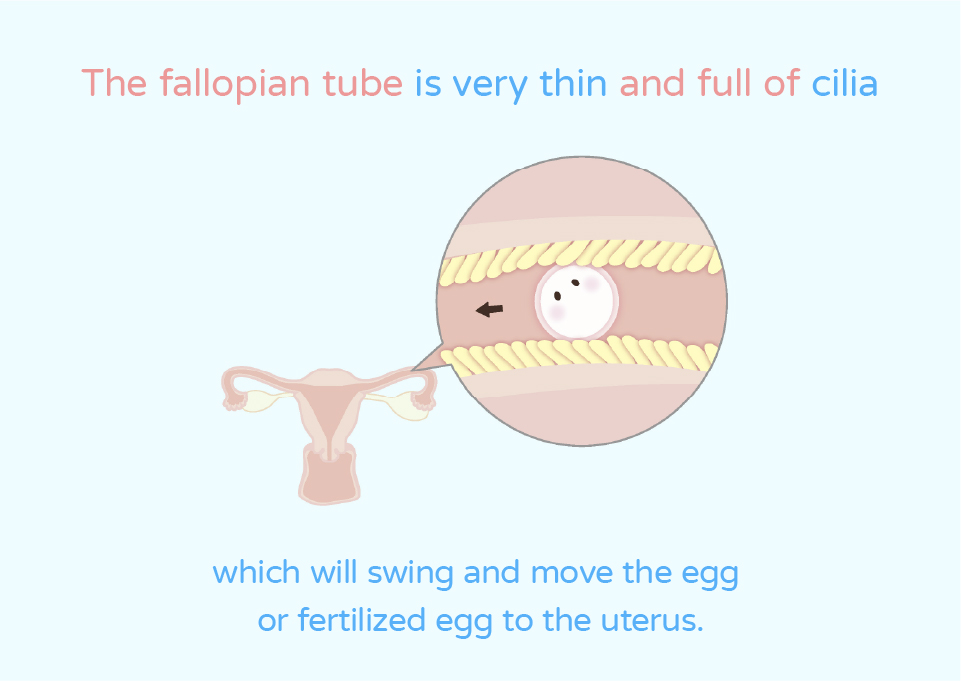 The fallopian tube is very thin and full of cilia

which will swing and move the egg or fertilized egg to the uterus.